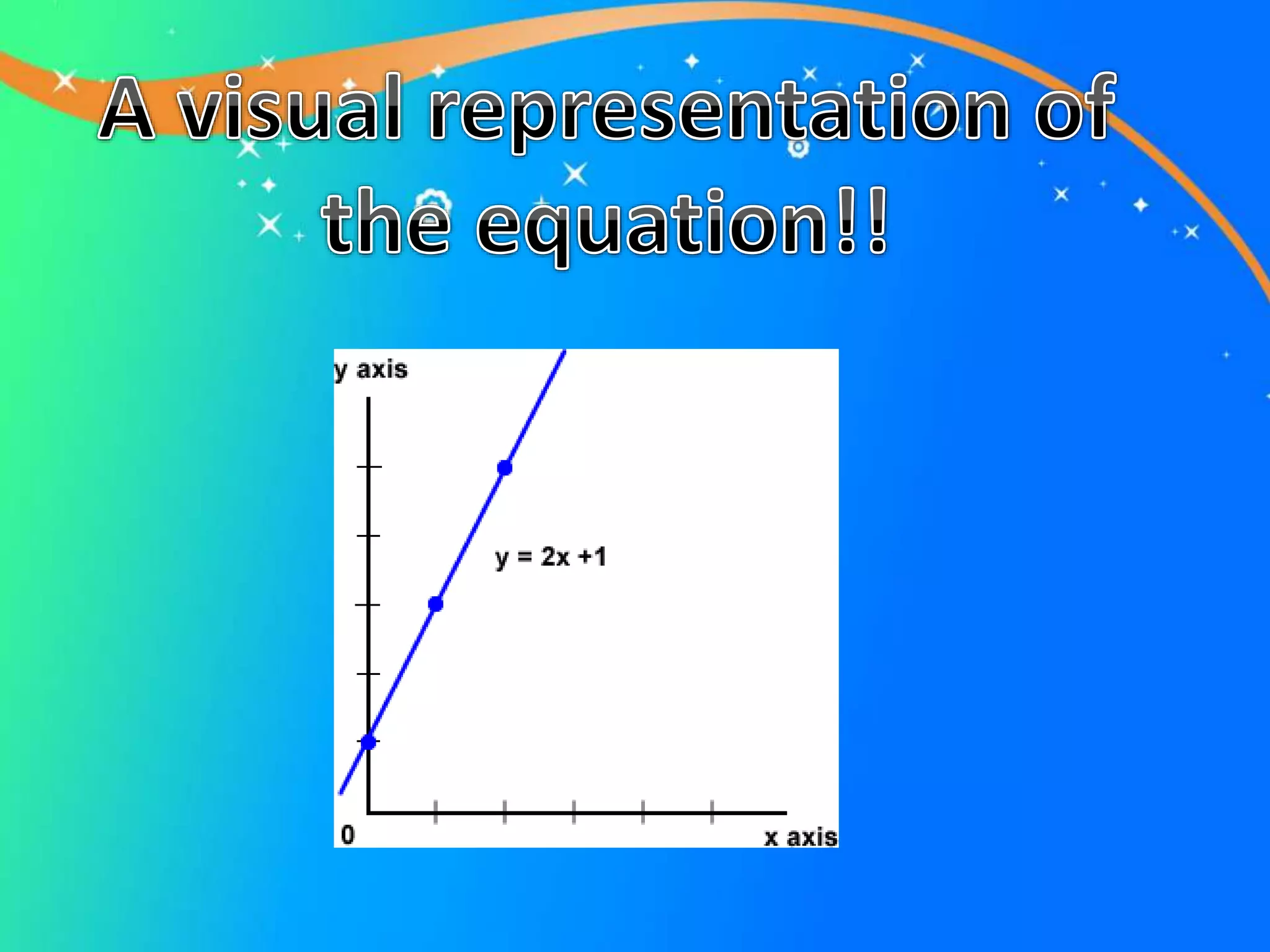 A visual representation of the equation!!

y axis

$y = 2x + 1$

0

x axis